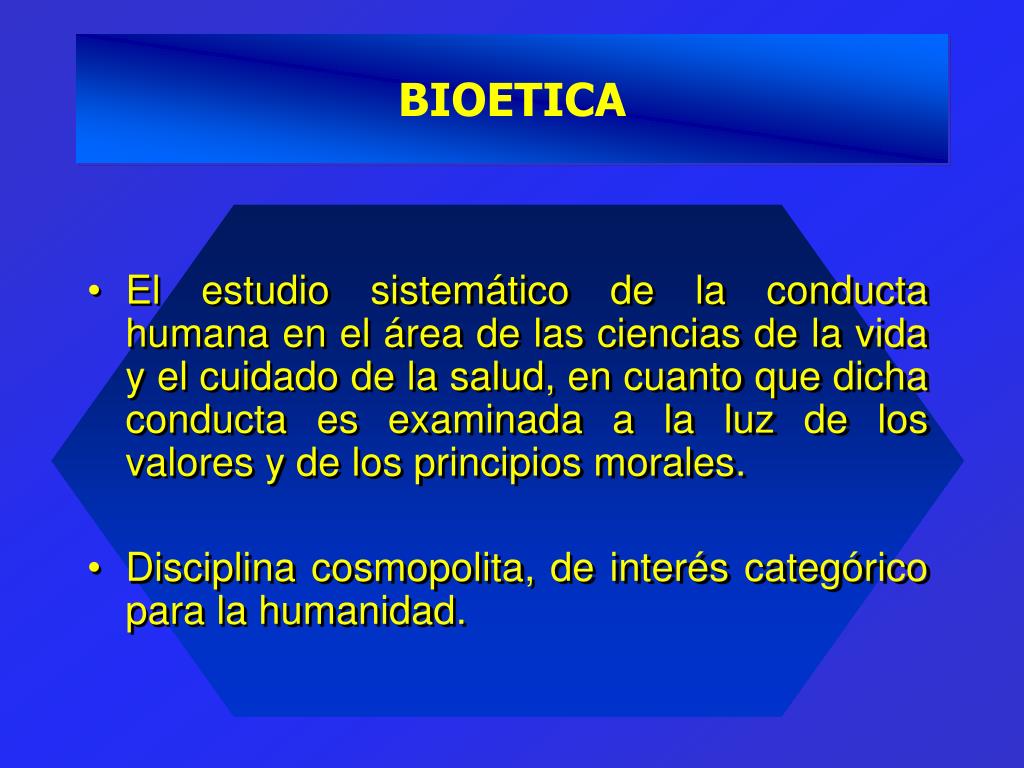 BIOETICA

• El estudio sistemático de la conducta humana en el área de las ciencias de la vida y el cuidado de la salud, en cuanto que dicha conducta es examinada a la luz de los valores y de los principios morales.

• Disciplina cosmopolita, de interés categórico para la humanidad.